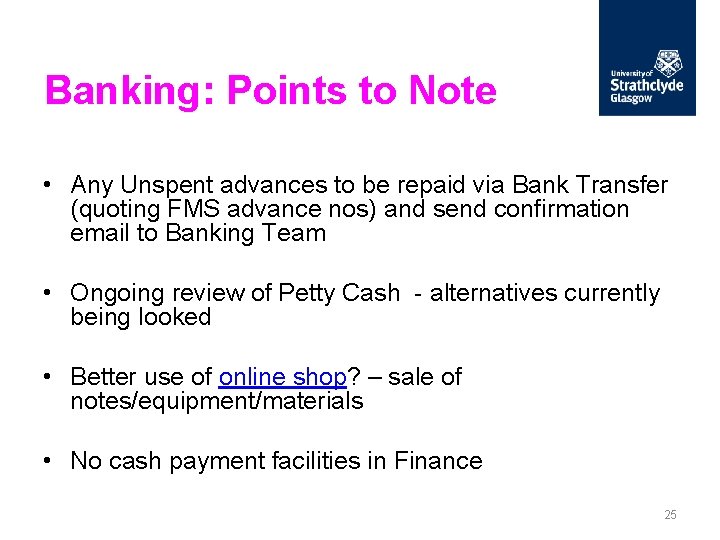 Banking: Points to Note

University of Strathclyde Glasgow

• Any Unspent advances to be repaid via Bank Transfer (quoting FMS advance nos) and send confirmation email to Banking Team

• Ongoing review of Petty Cash - alternatives currently being looked

• Better use of online shop? – sale of notes/equipment/materials

• No cash payment facilities in Finance

25